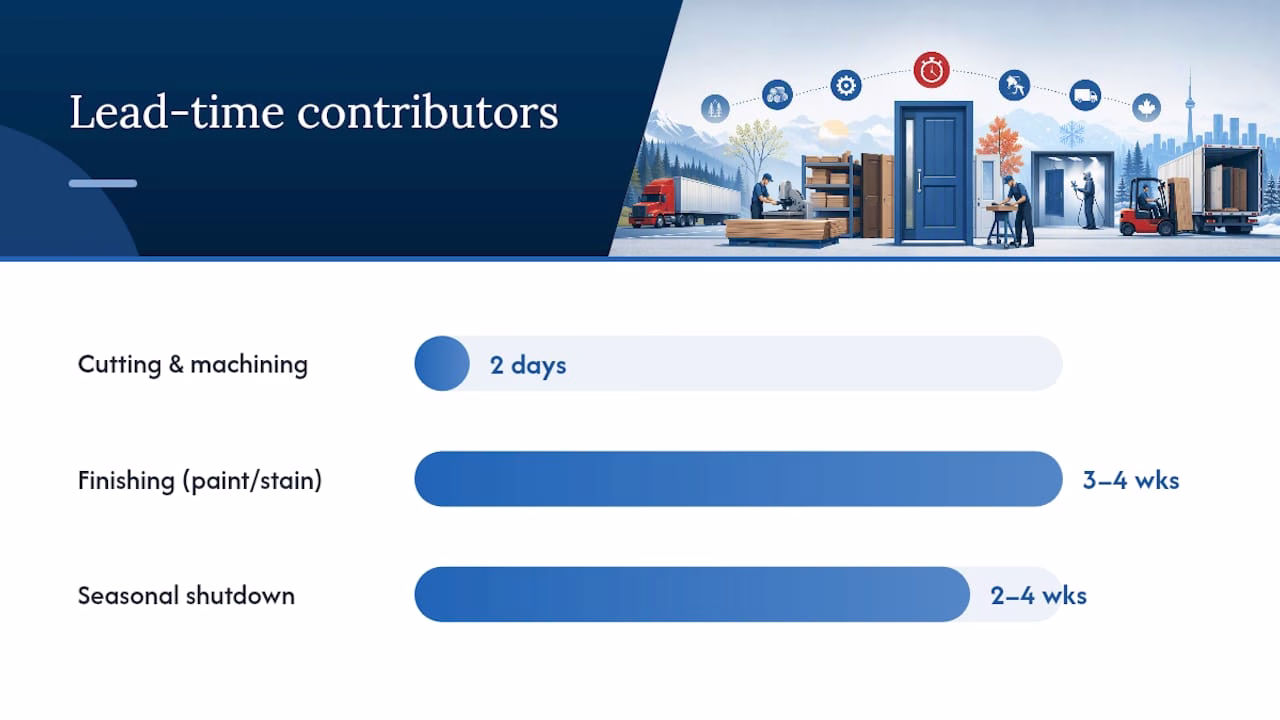 Lead-time contributors

Cutting & machining

2 days

Finishing (paint/stain)

3–4 wks

Seasonal shutdown

2–4 wks